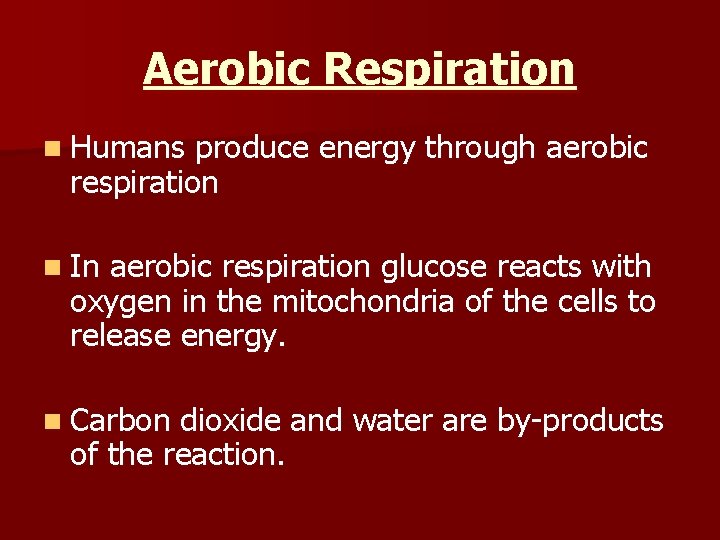 Aerobic Respiration

- Humans produce energy through aerobic respiration

- In aerobic respiration glucose reacts with oxygen in the mitochondria of the cells to release energy.

- Carbon dioxide and water are by-products of the reaction.